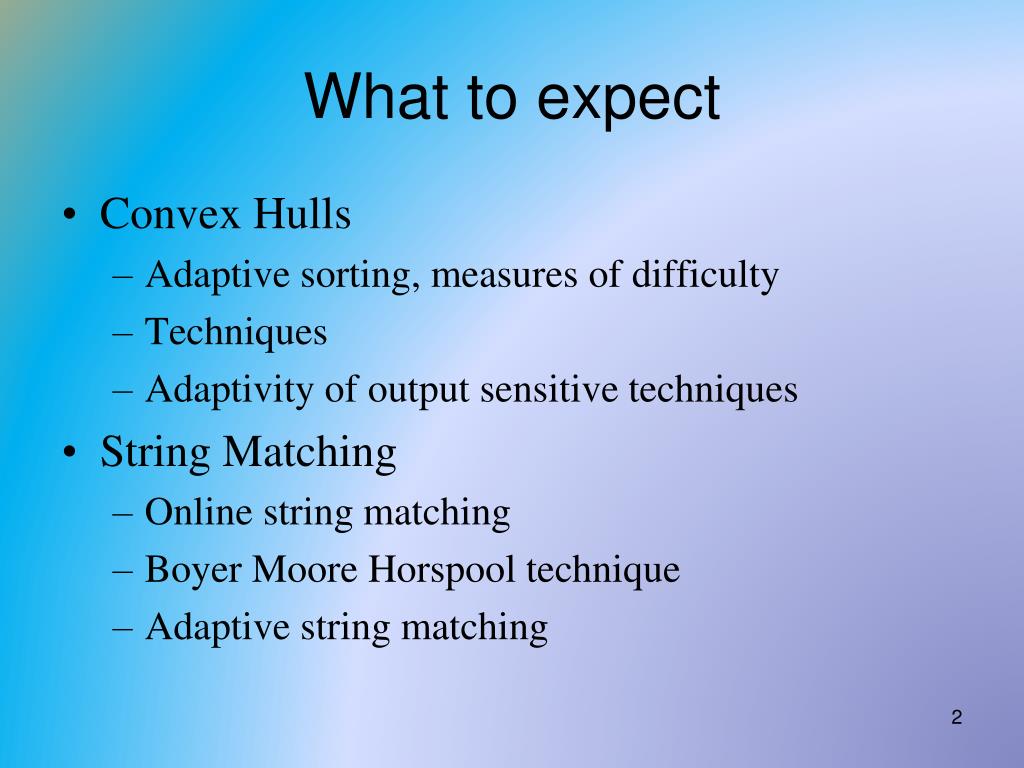 What to expect

• Convex Hulls
– Adaptive sorting, measures of difficulty
– Techniques
– Adaptivity of output sensitive techniques
• String Matching
– Online string matching
– Boyer Moore Horspool technique
– Adaptive string matching

2